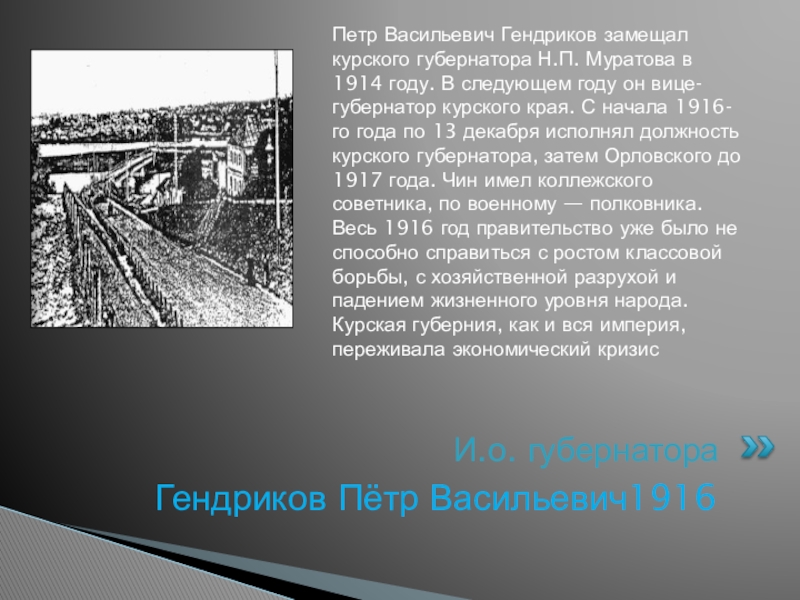 Петр Васильевич Гендриков замещал курского губернатора Н.П. Муратова в 1914 году. В следующем году он вице-губернатор курского края. С начала 1916-го года по 13 декабря исполнял должность курского губернатора, затем Орловского до 1917 года. Чин имел коллежского советника, по военному — полковника. Весь 1916 год правительство уже было не способно справиться с ростом классовой борьбы, с хозяйственной разрухой и падением жизненного уровня народа. Курская губерния, как и вся империя, переживала экономический кризис

И.о. губернатора

Гендриков Пётр Васильевич1916